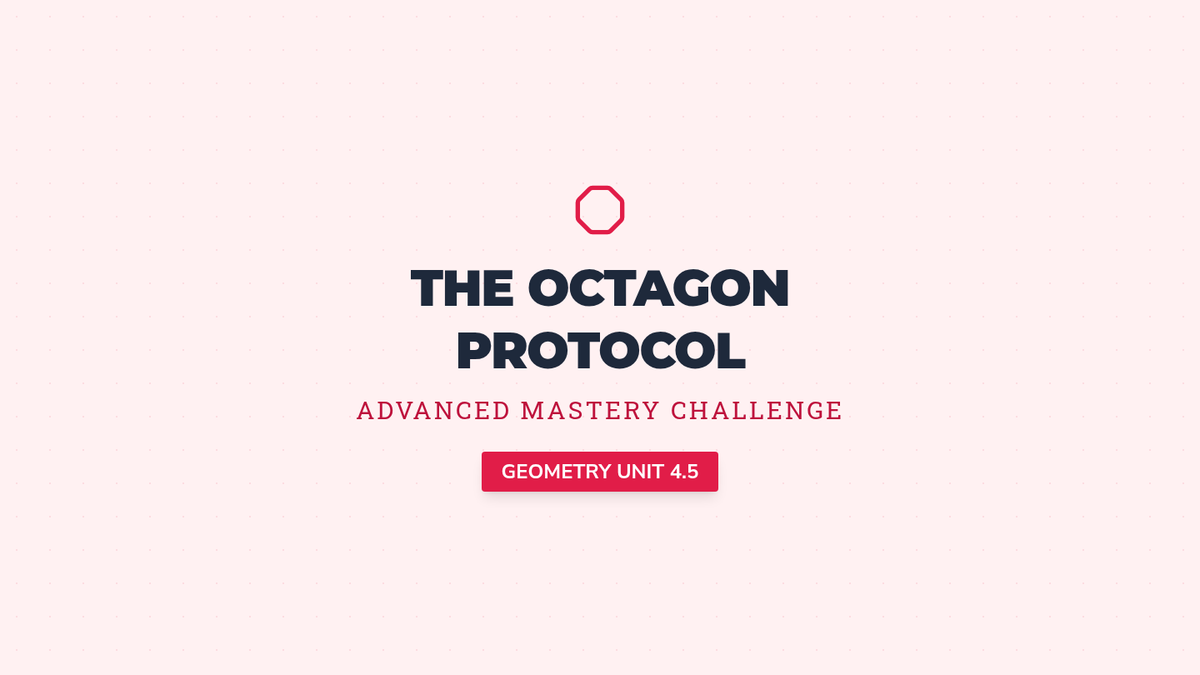 THE OCTAGON PROTOCOL

ADVANCED MASTERY CHALLENGE

GEOMETRY UNIT 4.5